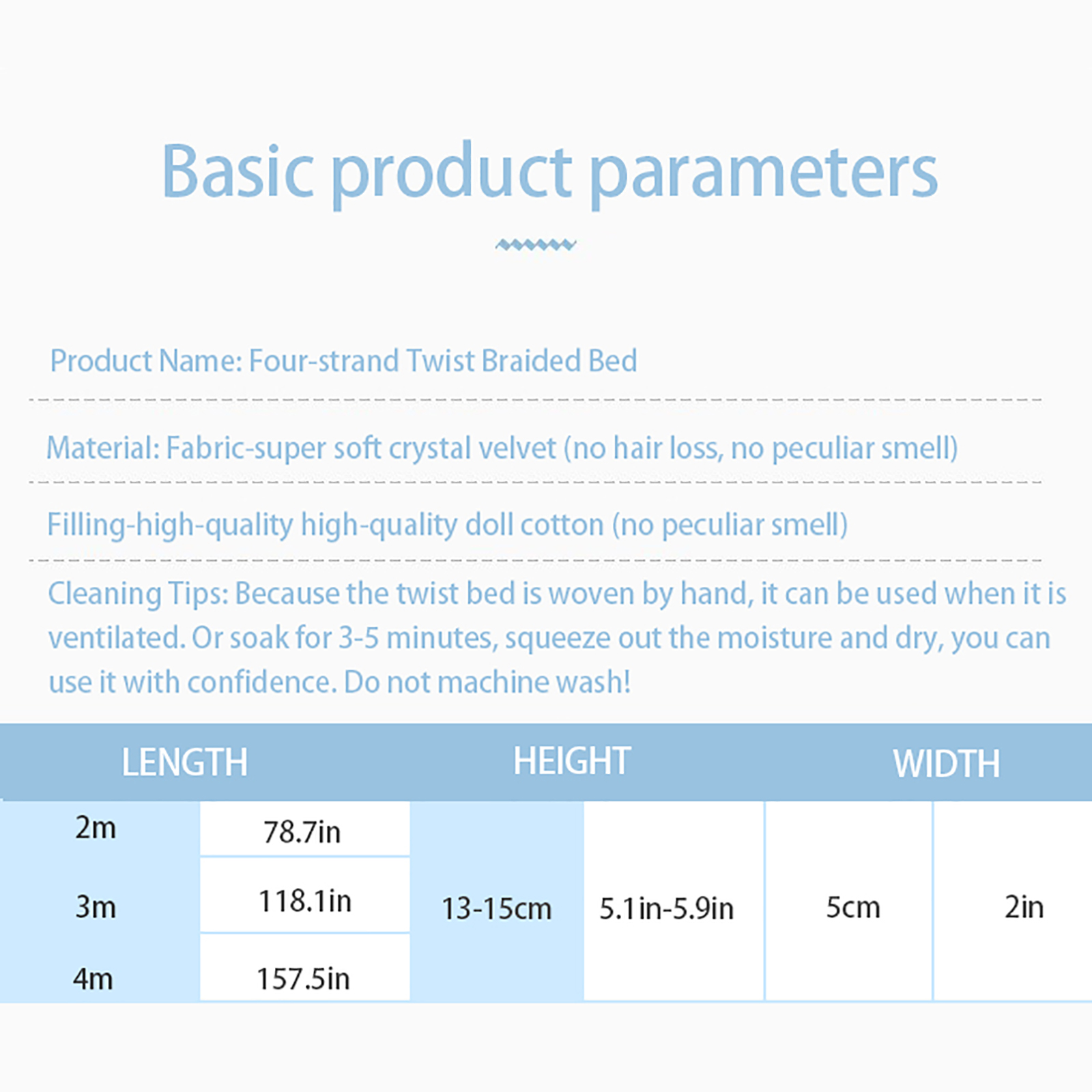 Basic product parameters

Product Name: Four-strand Twist Braided Bed

Material: Fabric-super soft crystal velvet (no hair loss, no peculiar smell)

Filling-high-quality high-quality doll cotton (no peculiar smell)

Cleaning Tips: Because the twist bed is woven by hand, it can be used when it is ventilated. Or soak for 3-5 minutes, squeeze out the moisture and dry, you can use it with confidence. Do not machine wash!

| LENGTH | | HEIGHT | | WIDTH | |
|---|---|---|---|---|---|
| 2m | 78.7in | 13-15cm | 5.1in-5.9in | 5cm | 2in |
| 3m | 118.1in | | | | |
| 4m | 157.5in | | | | |